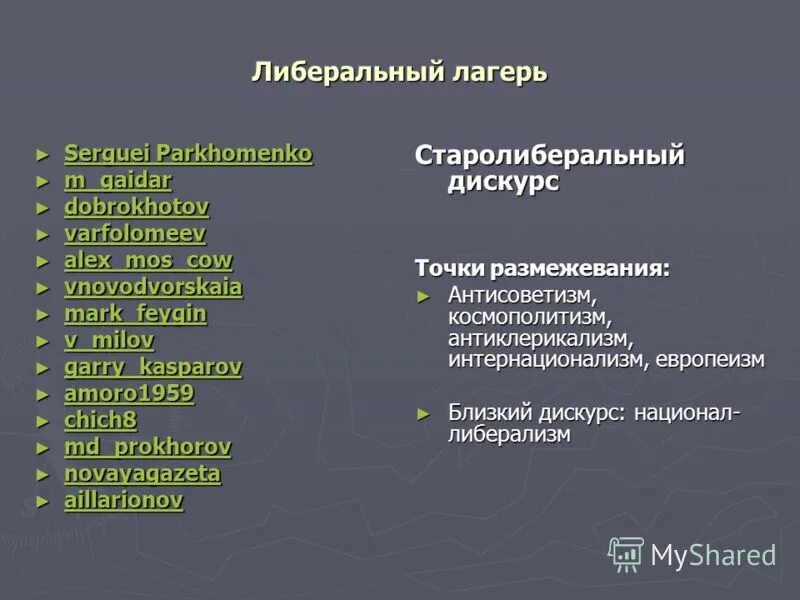 Либеральный лагерь

► Serguei Parkhomenko
► m_gaidar
► dobrokhotov
► varfolomeev
► alex_mos_cow
► vnovodvorskaia
► mark_feygin
► v_milov
► garry_kasparov
► amoro1959
► chich8
► md_prokhorov
► novayagazeta
► aillarionov

Старолиберальный дискурс

Точки размежевания:

► Антисоветизм, космополитизм, антиклерикализм, интернационализм, европеизм

► Близкий дискурс: национал-либерализм

MyShared